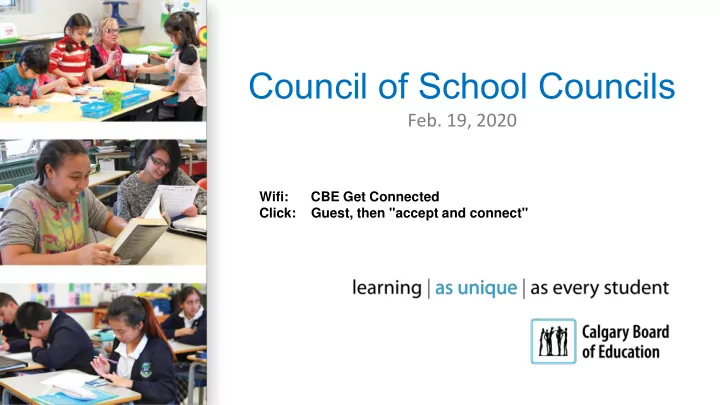 Council of School Councils
Feb. 19, 2020

Wifi: CBE Get Connected
Click: Guest, then "accept and connect"

learning | as unique | as every student

Calgary Board of Education